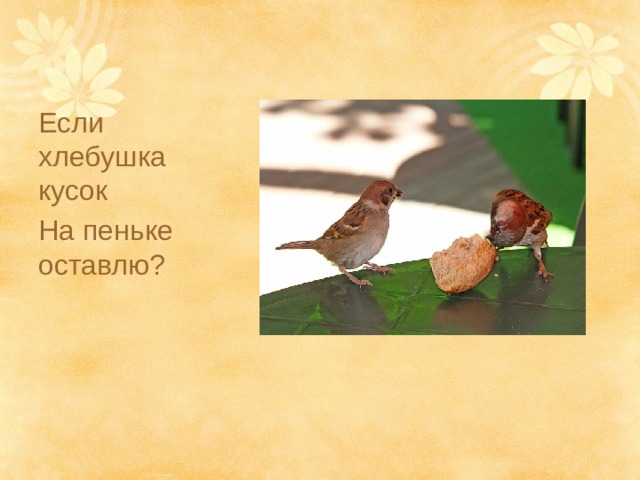 Если хлебушка кусок

На пеньке оставлю?